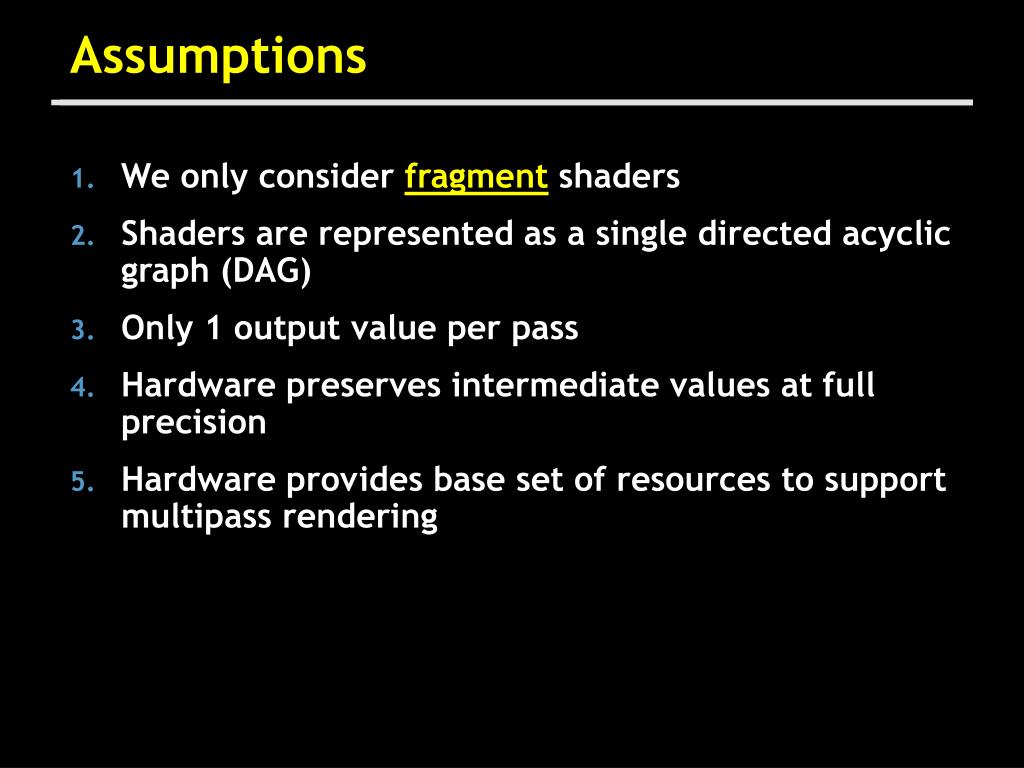 Assumptions

1. We only consider fragment shaders
2. Shaders are represented as a single directed acyclic graph (DAG)
3. Only 1 output value per pass
4. Hardware preserves intermediate values at full precision
5. Hardware provides base set of resources to support multipass rendering